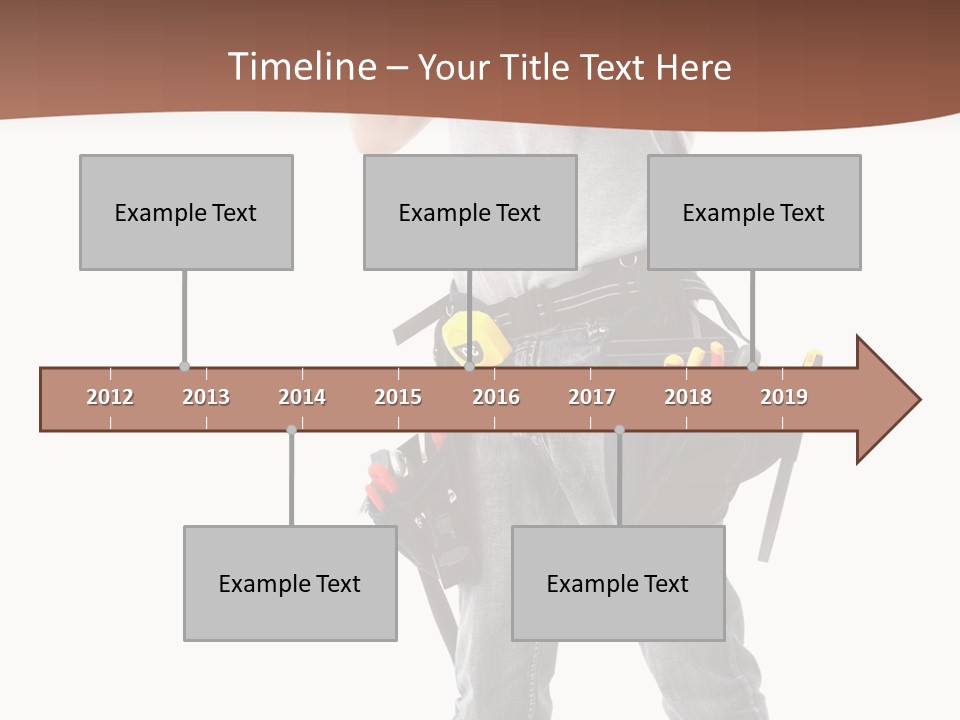 Timeline – Your Title Text Here

Example Text

Example Text

Example Text

2012 2013 2014 2015 2016 2017 2018 2019

Example Text

Example Text